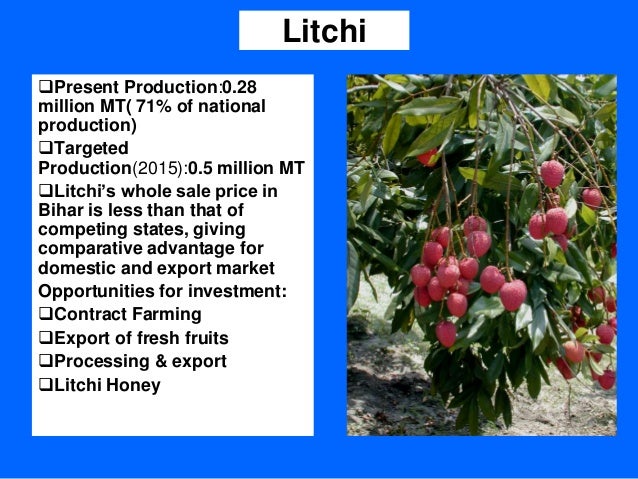 Litchi

❑Present Production:0.28 million MT( 71% of national production)

❑Targeted Production(2015):0.5 million MT

❑Litchi's whole sale price in Bihar is less than that of competing states, giving comparative advantage for domestic and export market

Opportunities for investment:

❑Contract Farming

❑Export of fresh fruits

❑Processing & export

❑Litchi Honey